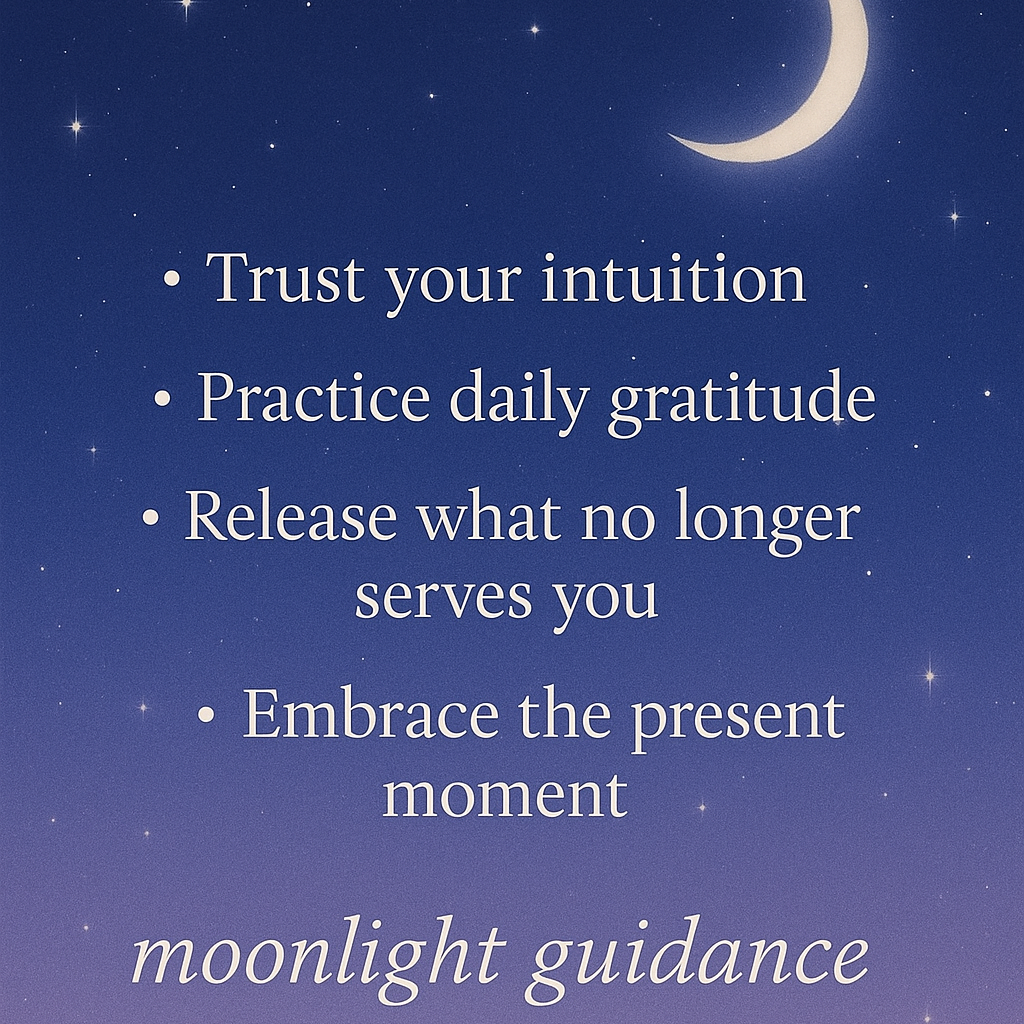 • Trust your intuition

• Practice daily gratitude

• Release what no longer serves you

• Embrace the present moment

moonlight guidance